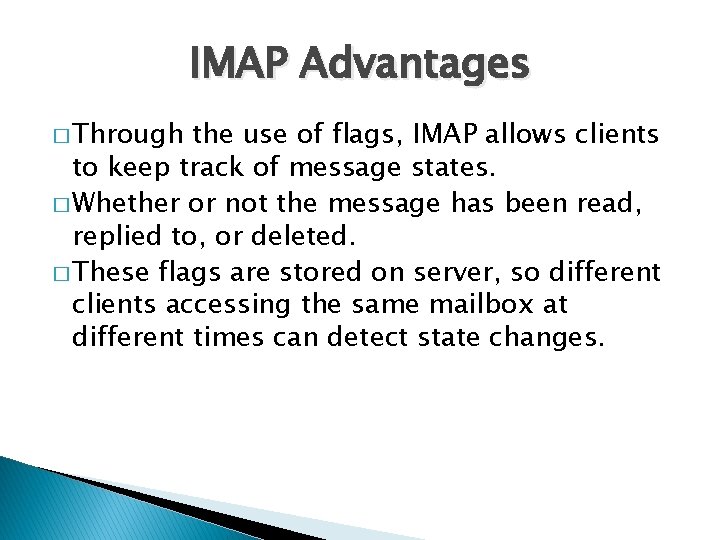 IMAP Advantages

□ Through the use of flags, IMAP allows clients to keep track of message states.

□ Whether or not the message has been read, replied to, or deleted.

□ These flags are stored on server, so different clients accessing the same mailbox at different times can detect state changes.